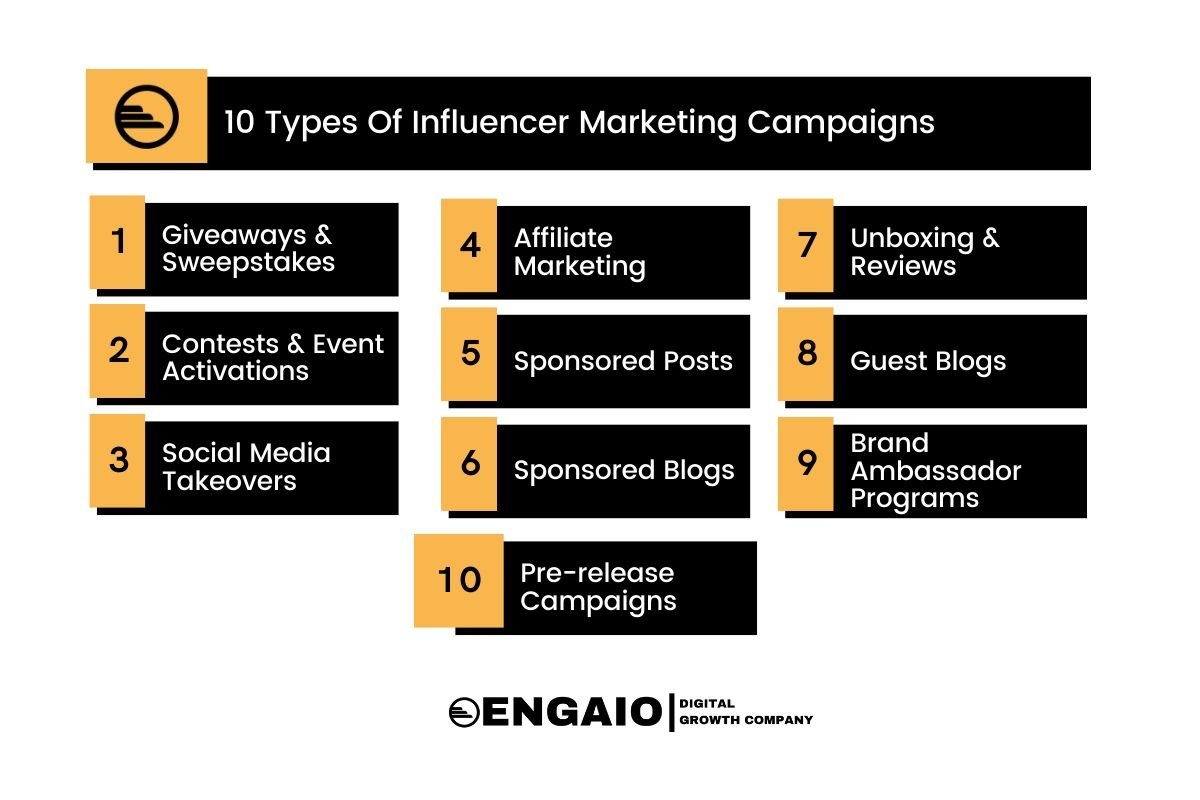 10 Types Of Influencer Marketing Campaigns

1 Giveaways & Sweepstakes

2 Contests & Event Activations

3 Social Media Takeovers

4 Affiliate Marketing

5 Sponsored Posts

6 Sponsored Blogs

7 Unboxing & Reviews

8 Guest Blogs

9 Brand Ambassador Programs

10 Pre-release Campaigns

ENGAIO | DIGITAL GROWTH COMPANY